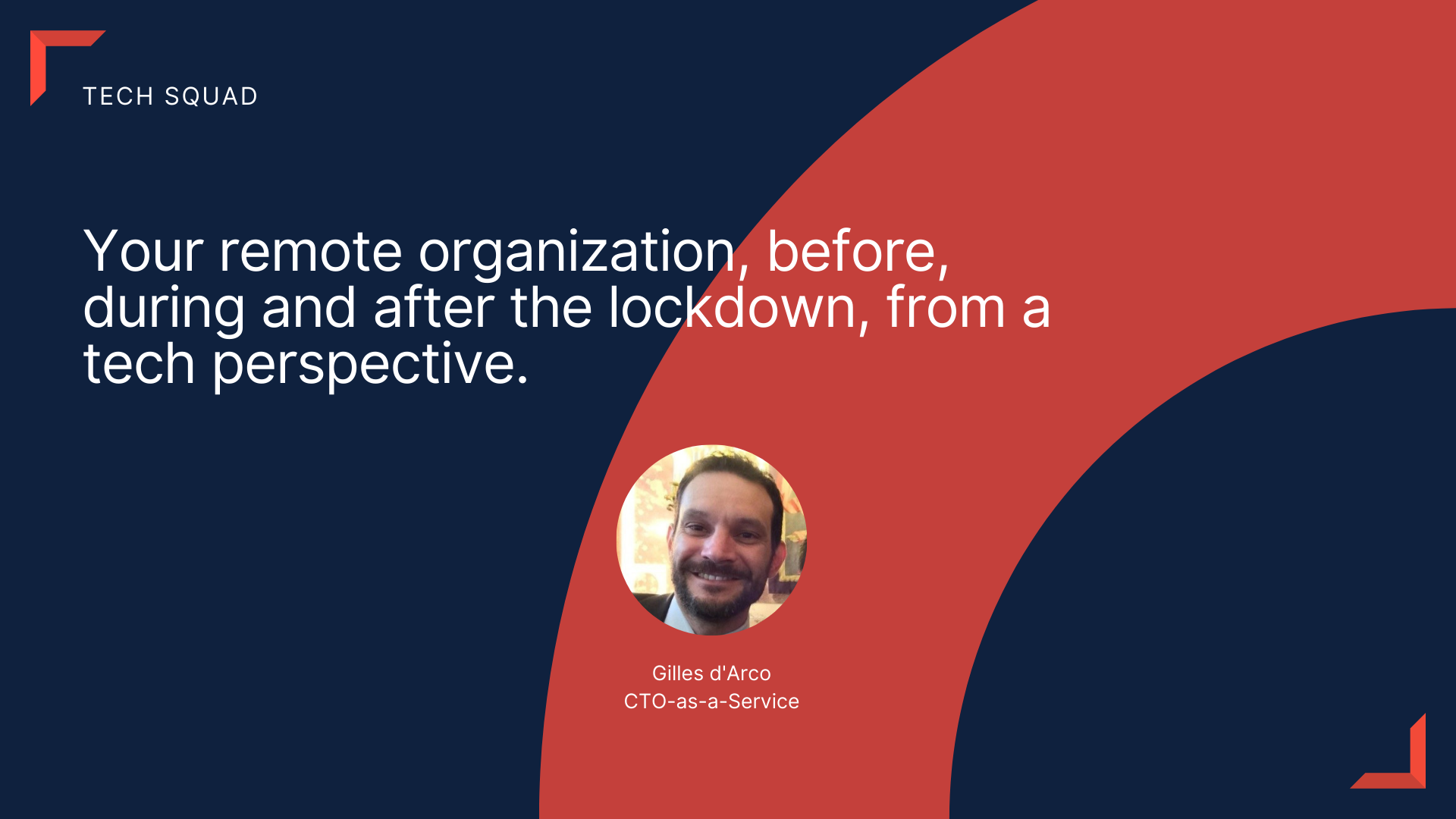 TECH SQUAD

Your remote organization, before, during and after the lockdown, from a tech perspective.

Gilles d'Arco
CTO-as-a-Service